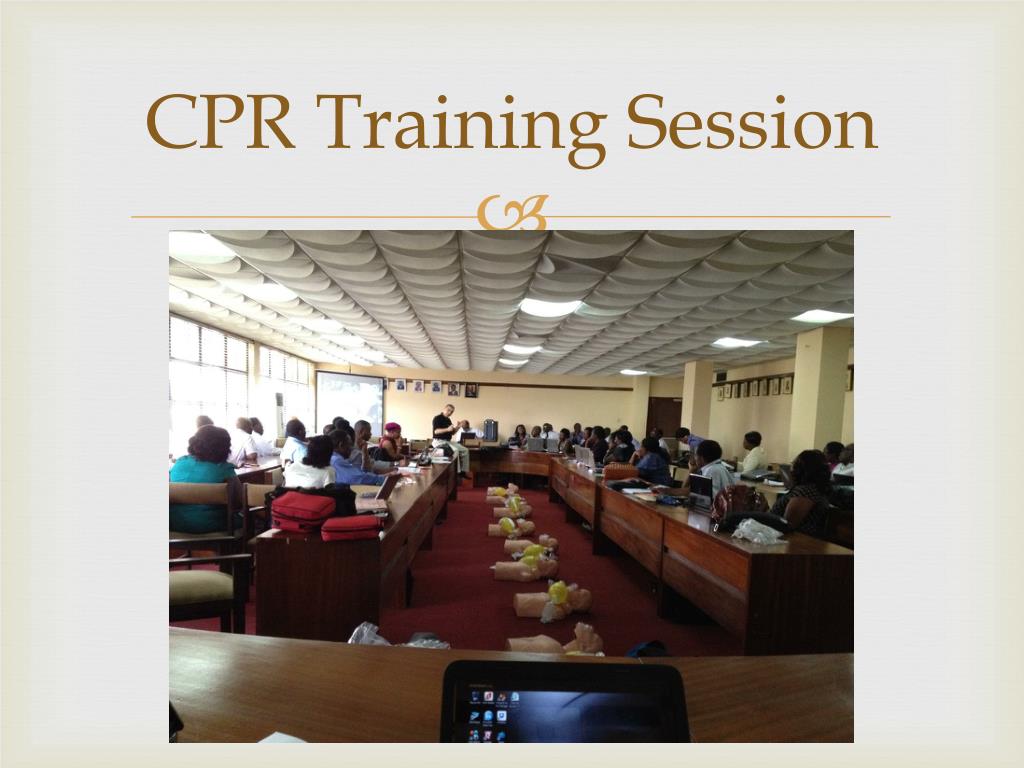 CPR Training Session